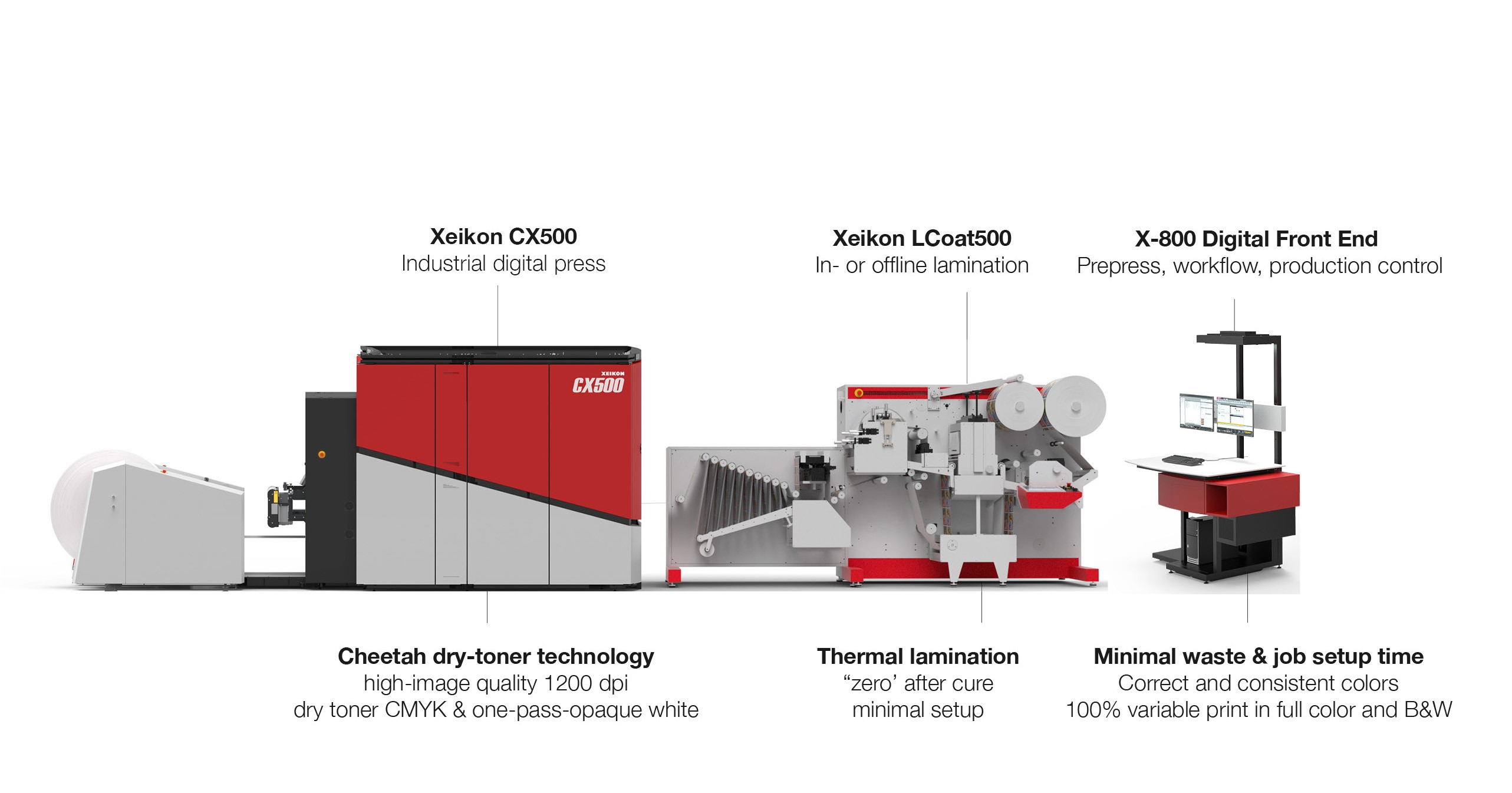 Xeikon CX500
Industrial digital press

Xeikon LCoat500
In- or offline lamination

X-800 Digital Front End
Prepress, workflow, production control

XEIKON
CX500

Cheetah dry-toner technology
high-image quality 1200 dpi
dry toner CMYK & one-pass-opaque white

Thermal lamination
“zero’ after cure
minimal setup

Minimal waste & job setup time
Correct and consistent colors
100% variable print in full color and B&W